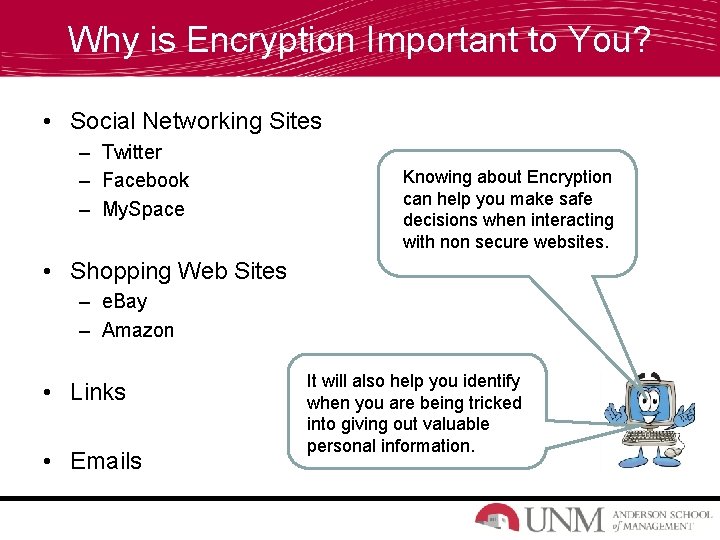 Why is Encryption Important to You?

• Social Networking Sites
– Twitter
– Facebook
– MySpace

• Shopping Web Sites
– eBay
– Amazon

• Links

• Emails

Knowing about Encryption can help you make safe decisions when interacting with non secure websites.

It will also help you identify when you are being tricked into giving out valuable personal information.

UNM ANDERSON SCHOOL of MANAGEMENT